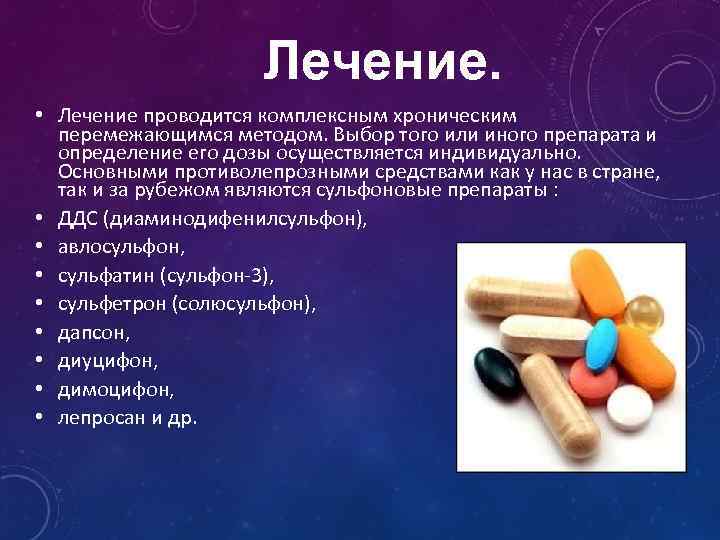 Лечение.

• Лечение проводится комплексным хроническим перемежающимся методом. Выбор того или иного препарата и определение его дозы осуществляется индивидуально. Основными противолепрозными средствами как у нас в стране, так и за рубежом являются сульфоновые препараты :
• ДДС (диаминодифенилсульфон),
• авлосульфон,
• сульфатин (сульфон-3),
• сульфетрон (солюсульфон),
• дапсон,
• диуцифон,
• димоцифон,
• лепросан и др.